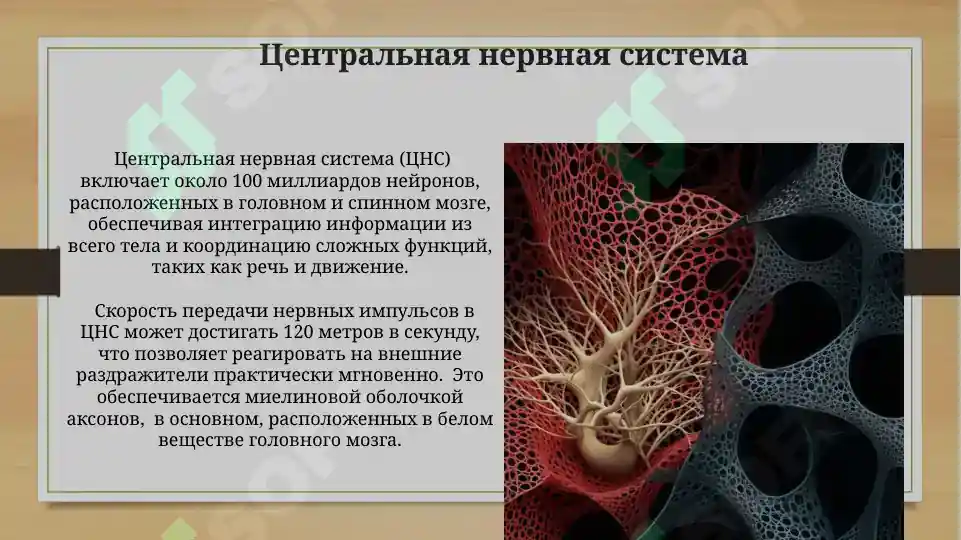 Центральная нервная система

Центральная нервная система (ЦНС) включает около 100 миллиардов нейронов, расположенных в головном и спинном мозге, обеспечивая интеграцию информации из всего тела и координацию сложных функций, таких как речь и движение.

Скорость передачи нервных импульсов в ЦНС может достигать 120 метров в секунду, что позволяет реагировать на внешние раздражители практически мгновенно. Это обеспечивается миелиновой оболочкой аксонов, в основном, расположенных в белом веществе головного мозга.